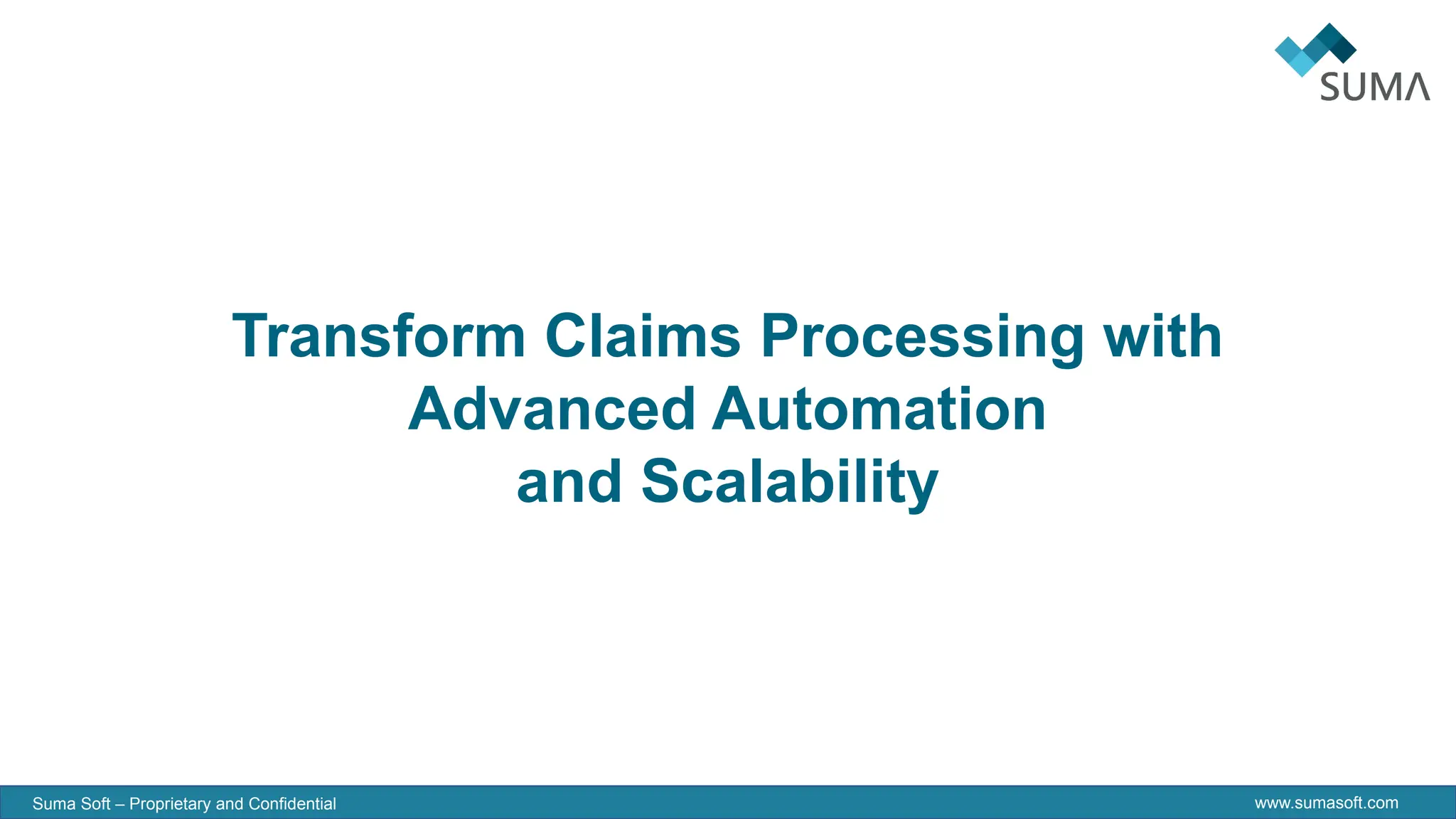 SUMA

Transform Claims Processing with Advanced Automation and Scalability

Suma Soft – Proprietary and Confidential

www.sumasoft.com